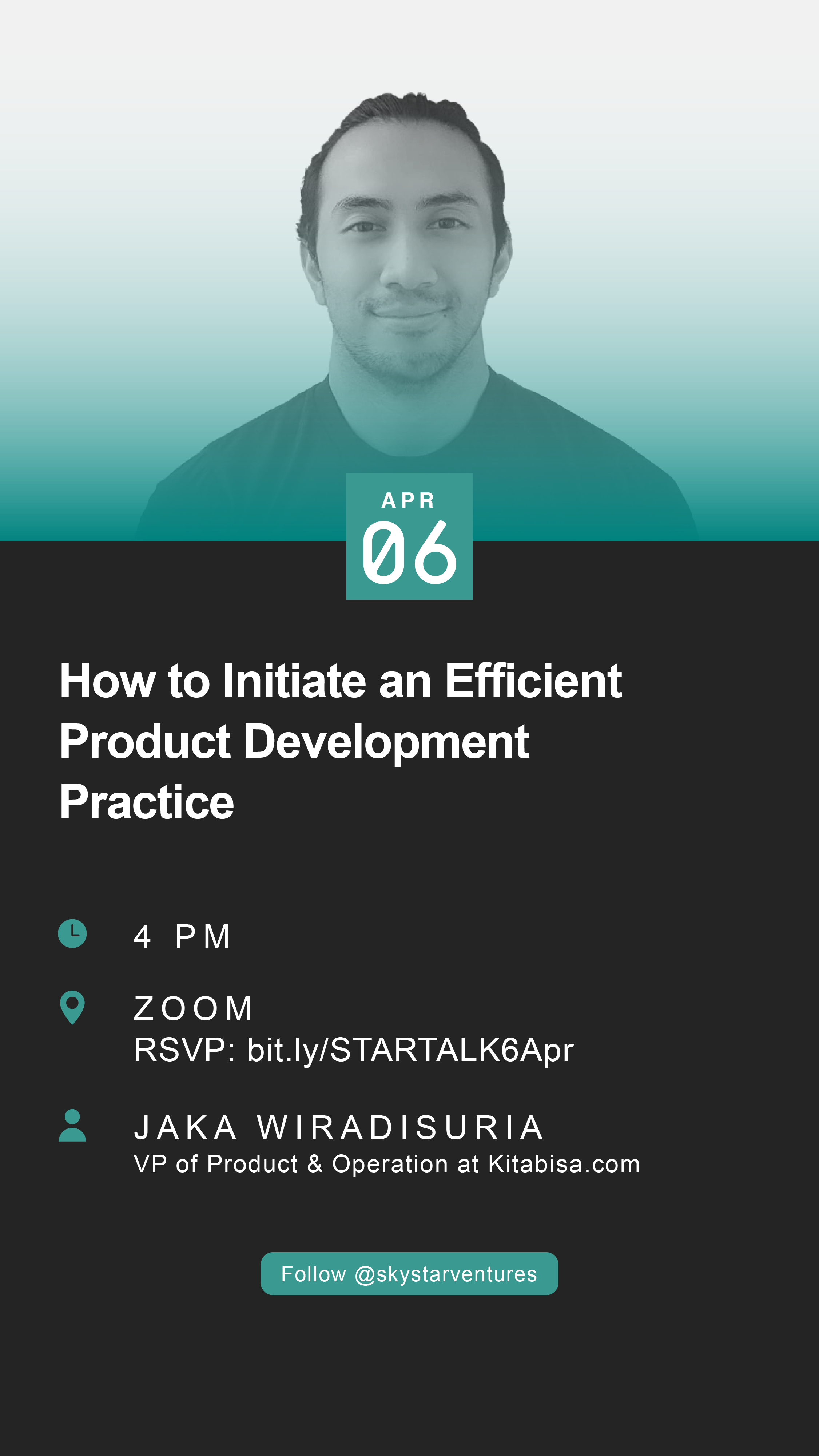 APR
06

How to Initiate an Efficient Product Development Practice

4 PM

ZOOM
RSVP: bit.ly/STARTALK6Apr

JAKA WIRADISURIA
VP of Product & Operation at Kitabisa.com

Follow @skystarventures